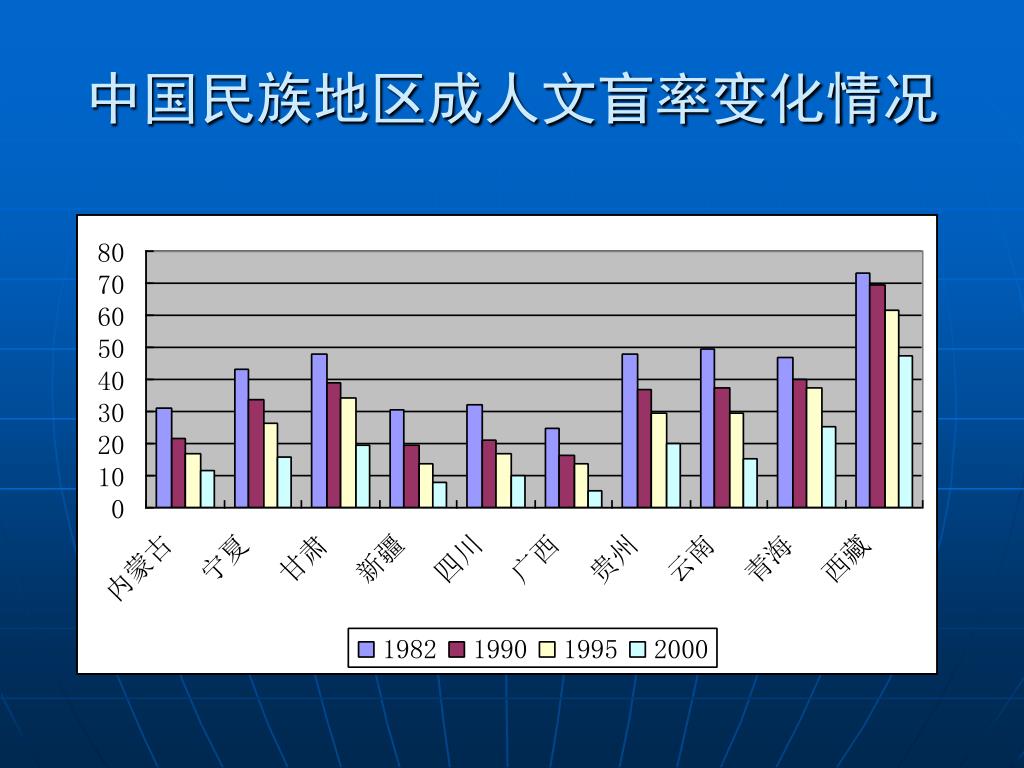 中国民族地区成人文盲率变化情况

80
70
60
50
40
30
20
10
0

内蒙古
宁夏
甘肃
新疆
四川
广西
贵州
云南
青海
西藏

1982 1990 1995 2000